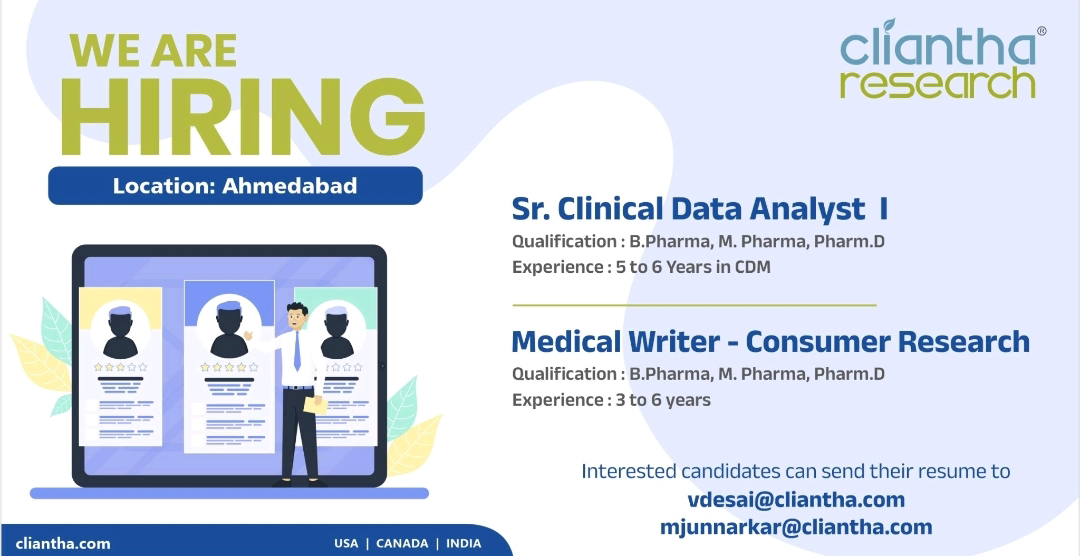 WE ARE
HIRING

Location: Ahmedabad

cliantha®
research

Sr. Clinical Data Analyst I
Qualification : B.Pharma, M. Pharma, Pharm.D
Experience : 5 to 6 Years in CDM

Medical Writer - Consumer Research
Qualification : B.Pharma, M. Pharma, Pharm.D
Experience : 3 to 6 years

Interested candidates can send their resume to
vdesai@cliantha.com
mjunnarkar@cliantha.com

cliantha.com

USA | CANADA | INDIA